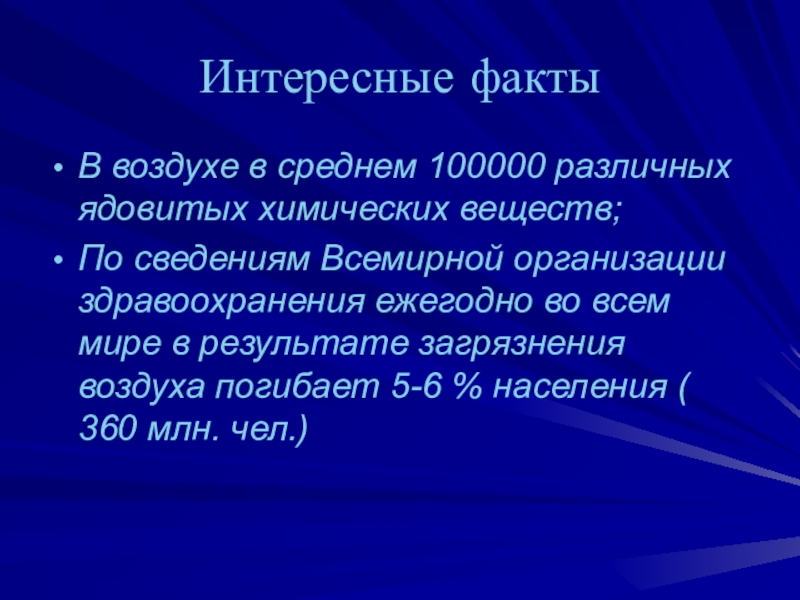 Интересные факты

• В воздухе в среднем 100000 различных ядовитых химических веществ;

• По сведениям Всемирной организации здравоохранения ежегодно во всем мире в результате загрязнения воздуха погибает 5-6 % населения ( 360 млн. чел.)